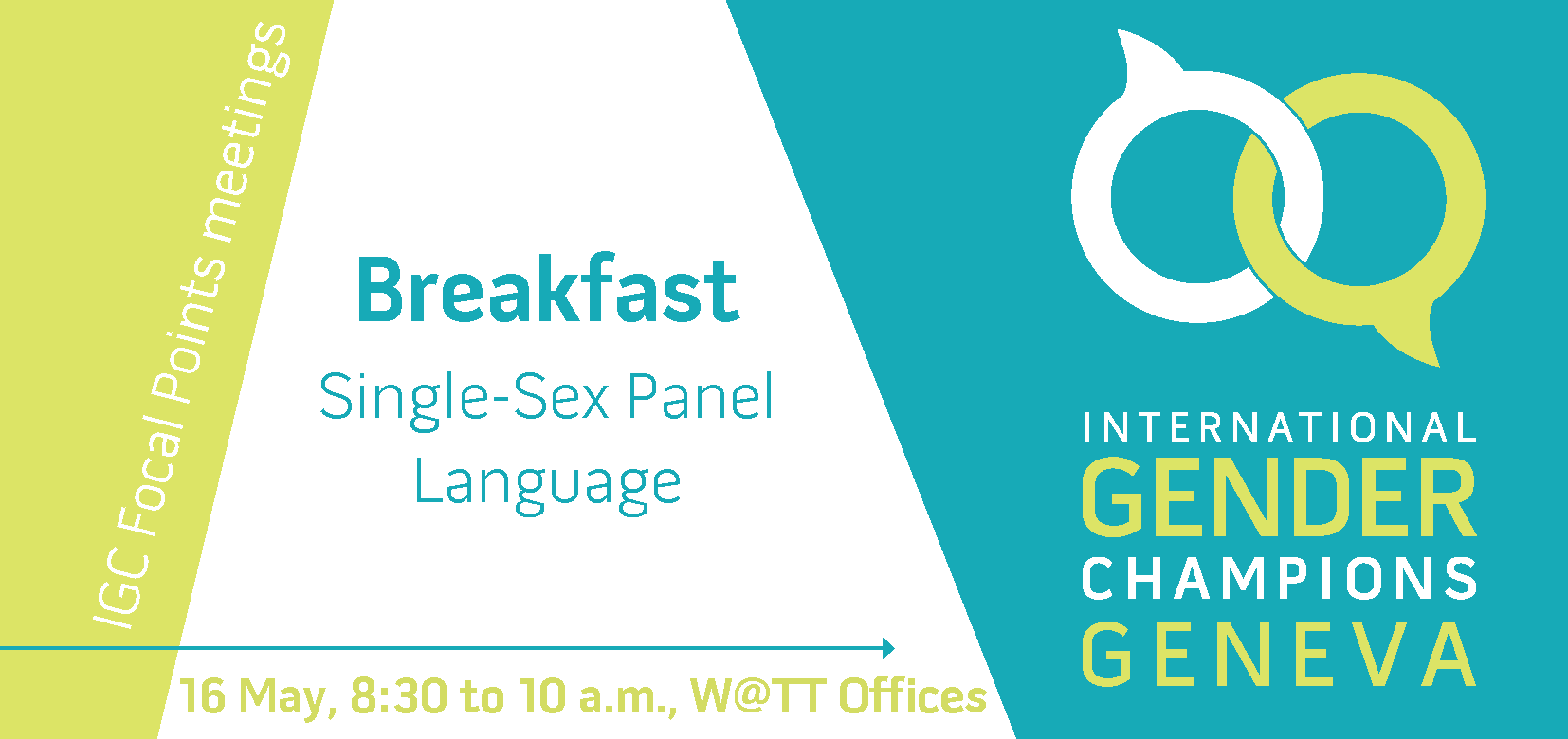 IGC Focal Points meetings

Breakfast
Single-Sex Panel Language

16 May, 8:30 to 10 a.m., W@TT Offices

INTERNATIONAL
GENDER
CHAMPIONS
GENEVA